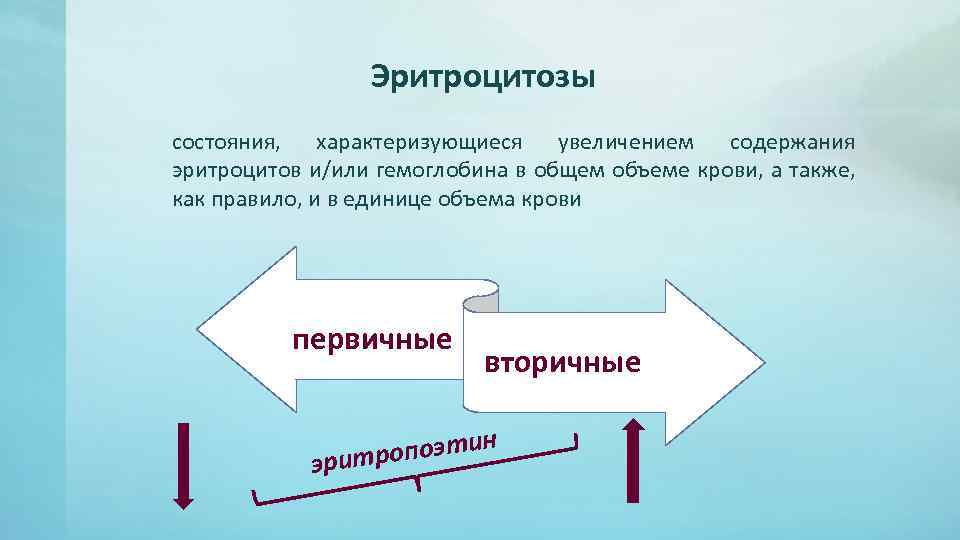 Эритроцитозы

состояния, характеризующиеся увеличением содержания эритроцитов и/или гемоглобина в общем объеме крови, а также, как правило, и в единице объема крови

первичные

вторичные

эритропоэтин